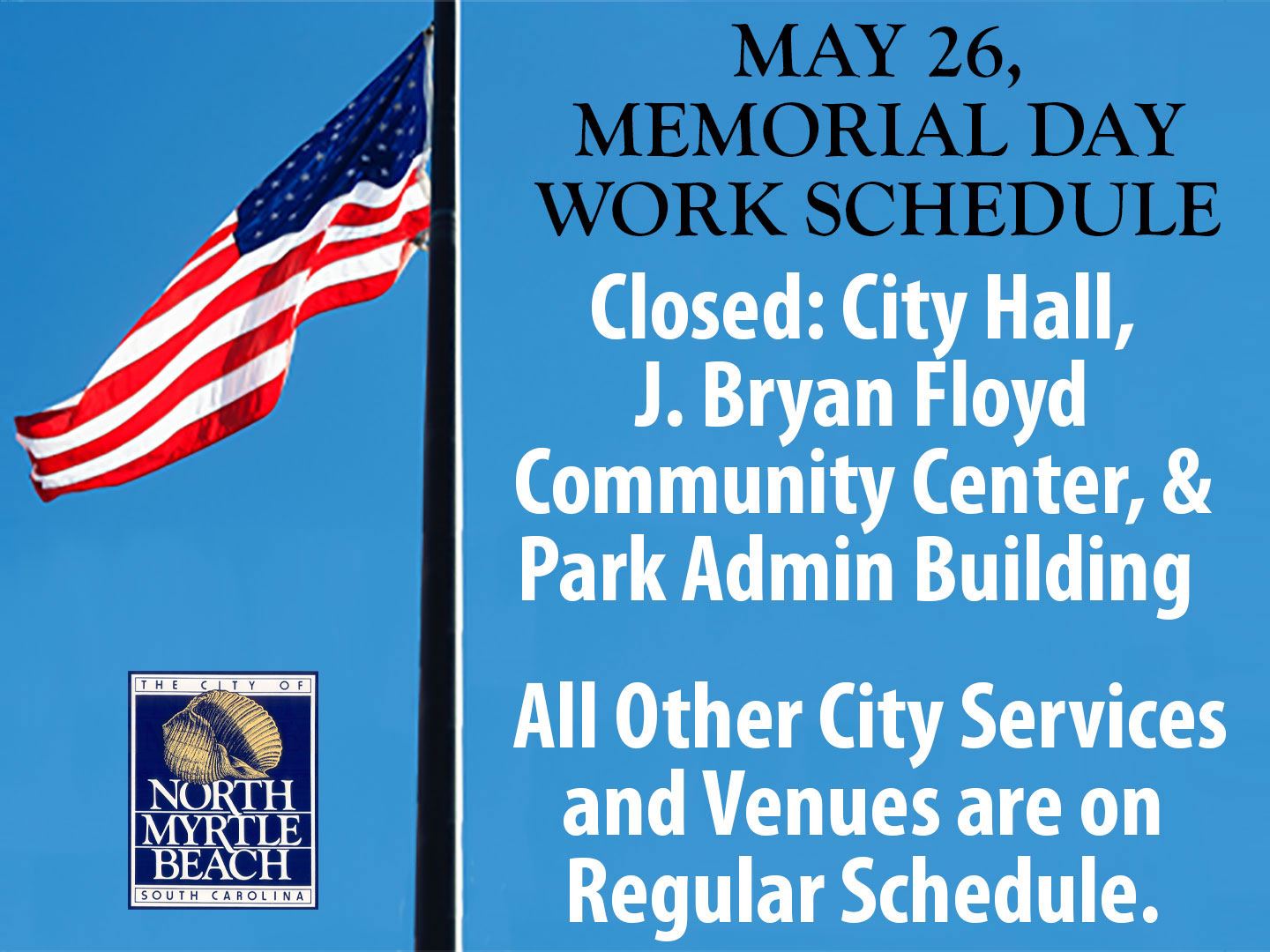 MAY 26, MEMORIAL DAY WORK SCHEDULE

Closed: City Hall, J. Bryan Floyd Community Center, & Park Admin Building

All Other City Services and Venues are on Regular Schedule.

THE CITY OF
NORTH MYRTLE BEACH
SOUTH CAROLINA